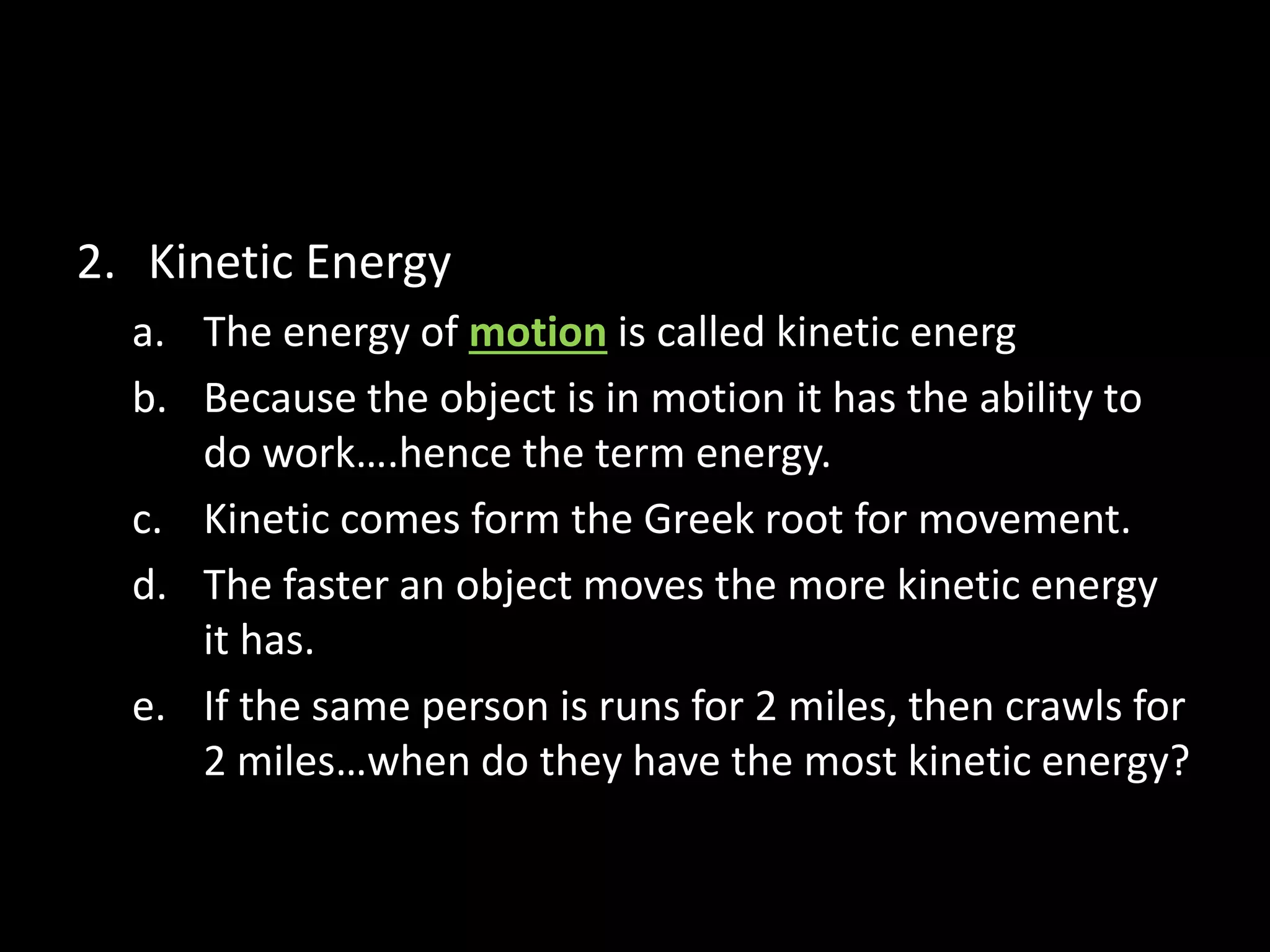 2. Kinetic Energy

a. The energy of motion is called kinetic energ

b. Because the object is in motion it has the ability to do work….hence the term energy.

c. Kinetic comes form the Greek root for movement.

d. The faster an object moves the more kinetic energy it has.

e. If the same person is runs for 2 miles, then crawls for 2 miles…when do they have the most kinetic energy?